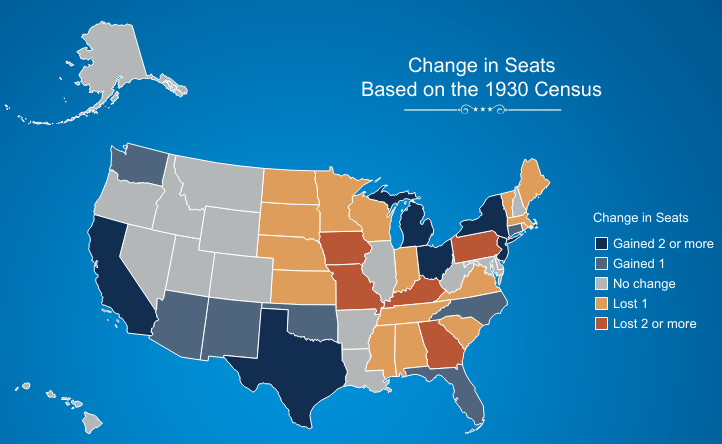 Change in Seats
Based on the 1930 Census

Change in Seats
Gained 2 or more
Gained 1
No change
Lost 1
Lost 2 or more